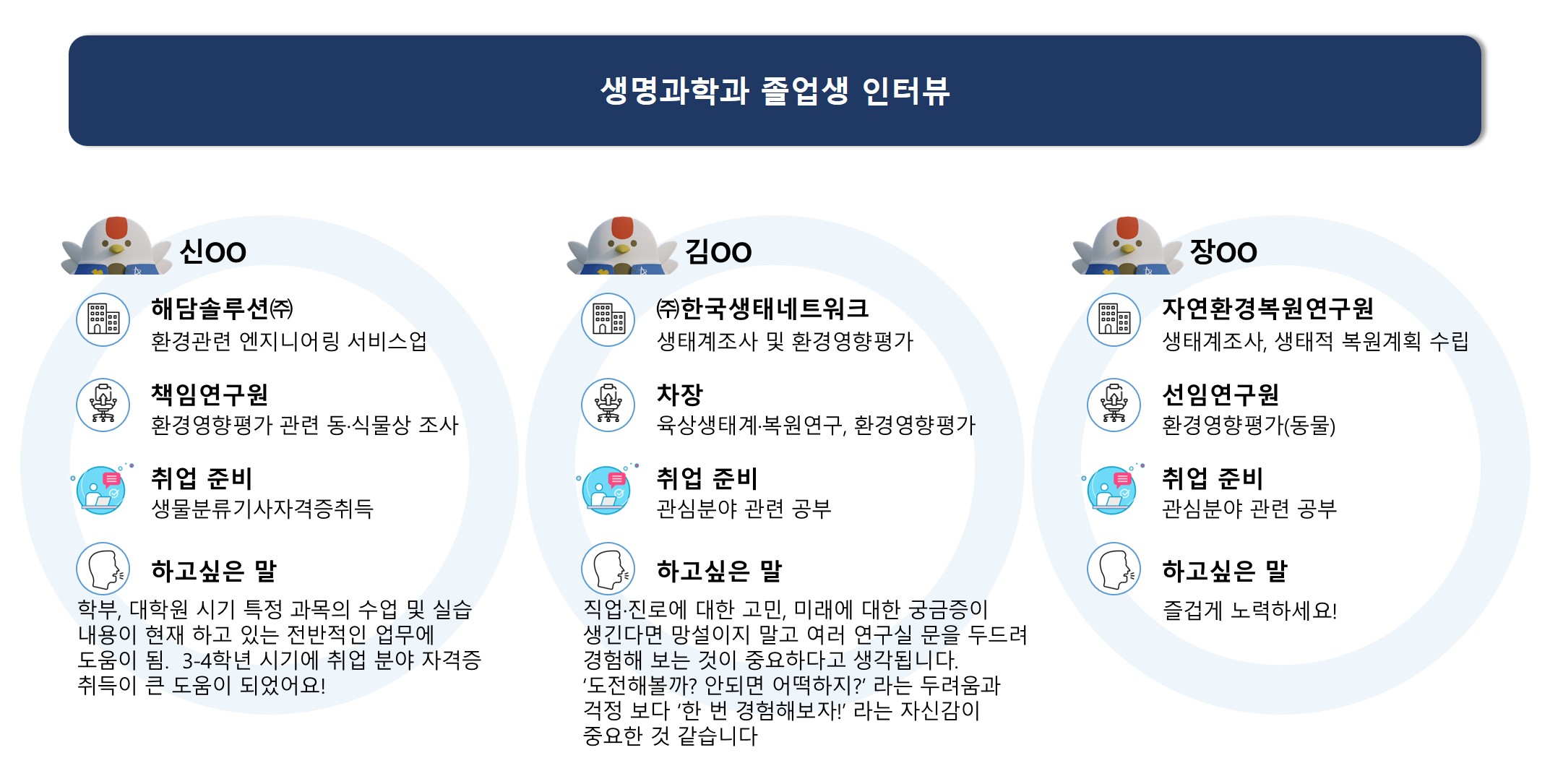 생명과학과 졸업생 인터뷰

신OO

해담솔루션㈜
환경관련 엔지니어링 서비스업

책임연구원
환경영향평가 관련 동·식물상 조사

취업 준비
생물분류기사자격증취득

하고싶은 말
학부, 대학원 시기 특정 과목의 수업 및 실습 내용이 현재 하고 있는 전반적인 업무에 도움이 됨. 3-4학년 시기에 취업 분야 자격증 취득이 큰 도움이 되었어요!

김OO

㈜한국생태네트워크
생태계조사 및 환경영향평가

차장
육상생태계·복원연구, 환경영향평가

취업 준비
관심분야 관련 공부

하고싶은 말
직업·진로에 대한 고민, 미래에 대한 궁금증이 생긴다면 망설이지 말고 여러 연구실 문을 두드려 경험해 보는 것이 중요하다고 생각됩니다. ‘도전해볼까? 안되면 어떡하지?’ 라는 두려움과 걱정 보다 ‘한 번 경험해보자!’ 라는 자신감이 중요한 것 같습니다

장OO

자연환경복원연구원
생태계조사, 생태적 복원계획 수립

선임연구원
환경영향평가(동물)

취업 준비
관심분야 관련 공부

하고싶은 말
즐겁게 노력하세요!